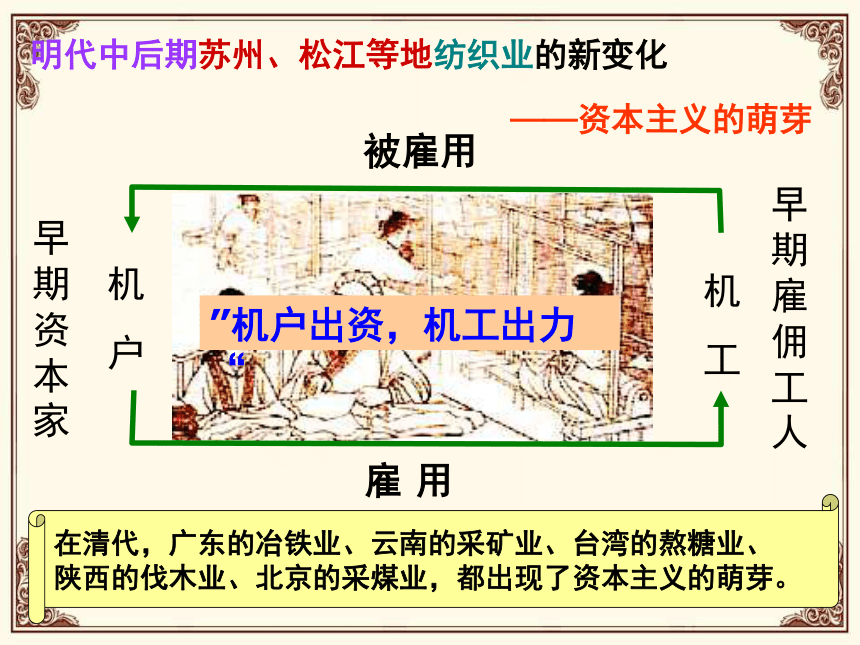 明代中后期苏州、松江等地纺织业的新变化

——资本主义的萌芽

被雇用

早期资本家

机户

”机户出资，机工出力“

机工

早期雇佣工人

雇 用

在清代，广东的冶铁业、云南的采矿业、台湾的熬糖业、陕西的伐木业、北京的采煤业，都出现了资本主义的萌芽。